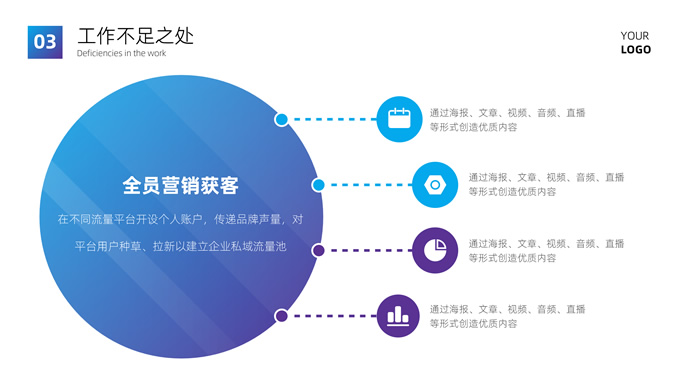 03

工作不足之处

Deficiencies in the work

YOUR
LOGO

全员营销获客

在不同流量平台开设个人账户，传递品牌声量，对平台用户种草、拉新以建立企业私域流量池

通过海报、文章、视频、音频、直播等形式创造优质内容

通过海报、文章、视频、音频、直播等形式创造优质内容

通过海报、文章、视频、音频、直播等形式创造优质内容

通过海报、文章、视频、音频、直播等形式创造优质内容